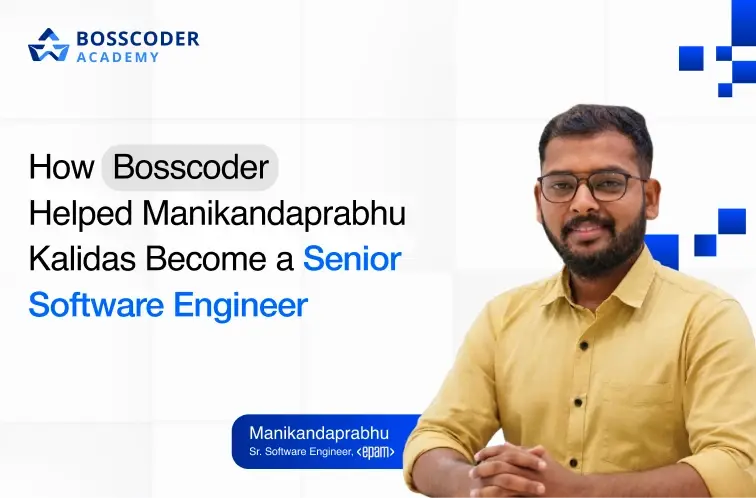 BOSSCODER
ACADEMY

How Bosscoder Helped Manikandaprabhu Kalidas Become a Senior Software Engineer

Manikandaprabhu
Sr. Software Engineer, <epam>